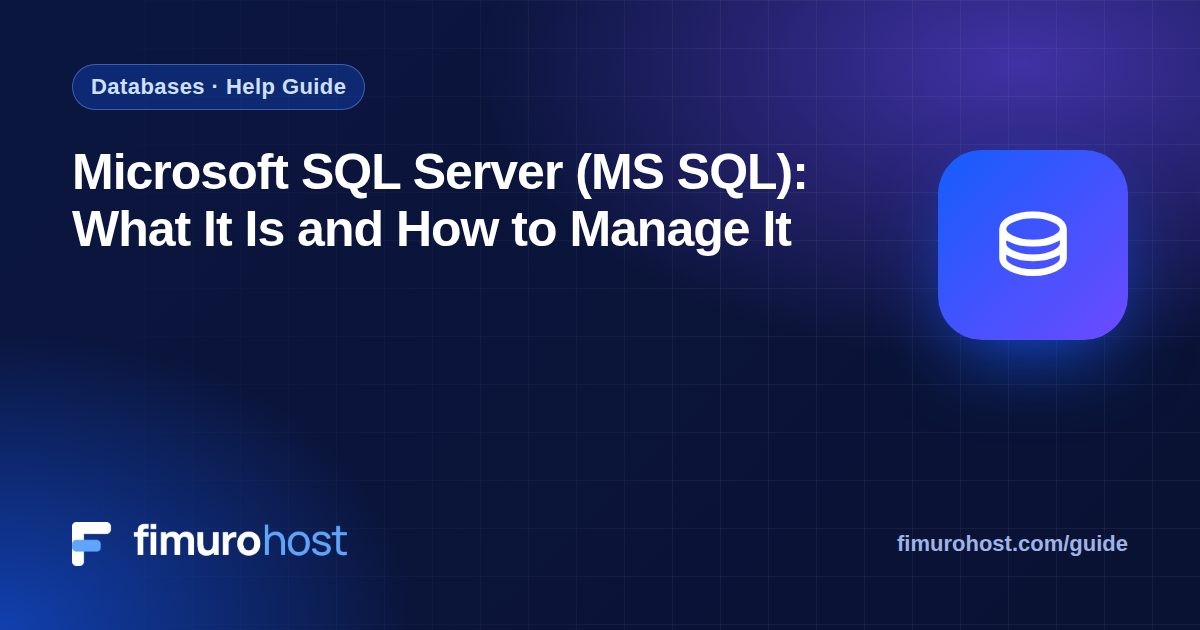 Databases · Help Guide

Microsoft SQL Server (MS SQL): What It Is and How to Manage It

fimurohost

fimurohost.com/guide